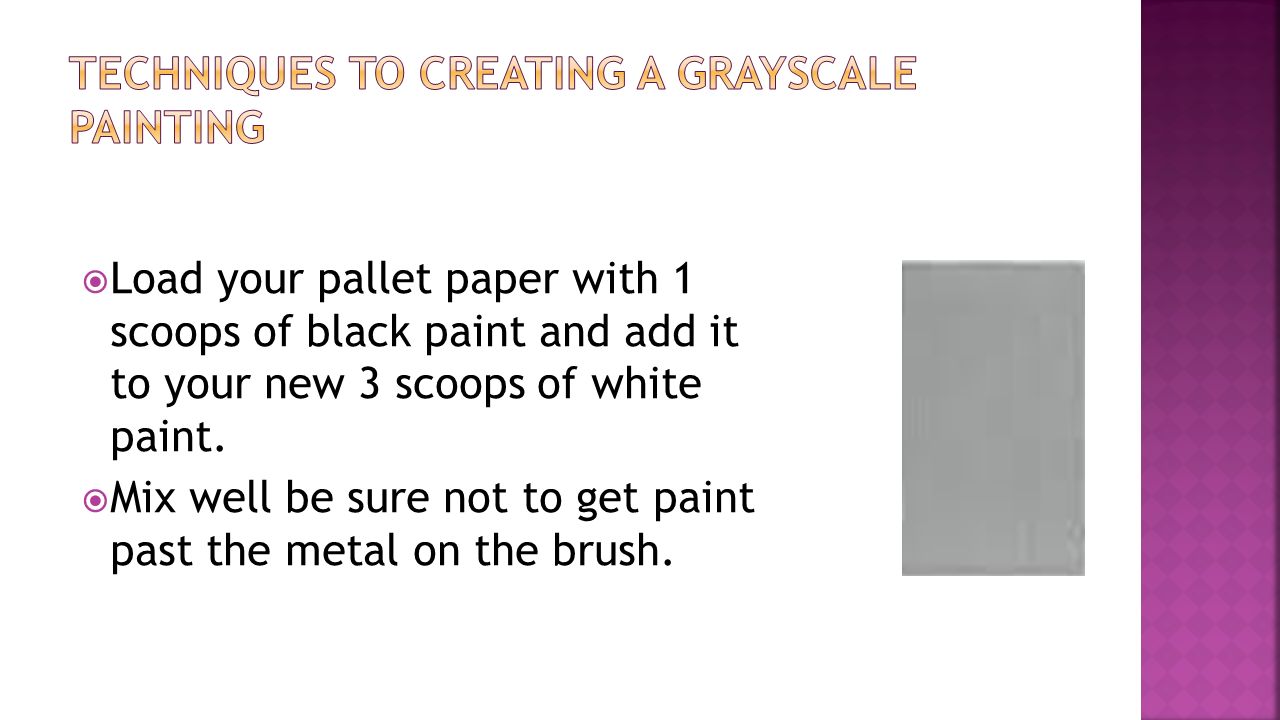 TECHNIQUES TO CREATING A GRAYSCALE PAINTING

Load your pallet paper with 1 scoops of black paint and add it to your new 3 scoops of white paint.

Mix well be sure not to get paint past the metal on the brush.